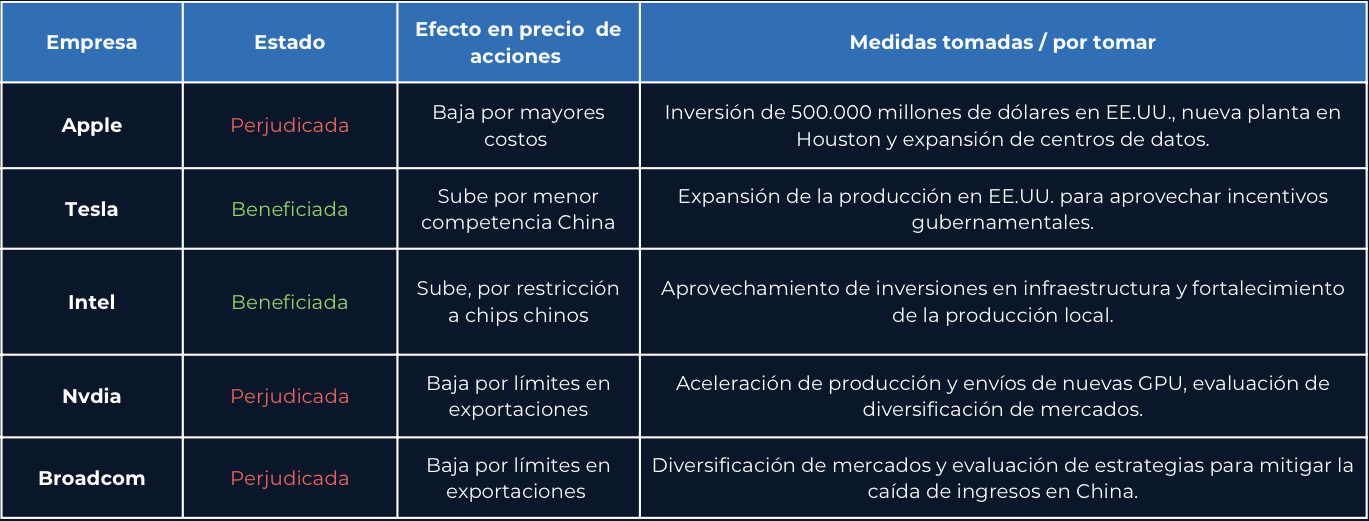 | Empresa | Estado | Efecto en precio de acciones | Medidas tomadas / por tomar |
|---|---|---|---|
| Apple | Perjudicada | Baja por mayores costos | Inversión de 500.000 millones de dólares en EE.UU., nueva planta en Houston y expansión de centros de datos. |
| Tesla | Beneficiada | Sube por menor competencia China | Expansión de la producción en EE.UU. para aprovechar incentivos gubernamentales. |
| Intel | Beneficiada | Sube, por restricción a chips chinos | Aprovechamiento de inversiones en infraestructura y fortalecimiento de la producción local. |
| Nvdia | Perjudicada | Baja por límites en exportaciones | Aceleración de producción y envíos de nuevas GPU, evaluación de diversificación de mercados. |
| Broadcom | Perjudicada | Baja por límites en exportaciones | Diversificación de mercados y evaluación de estrategias para mitigar la caída de ingresos en China. |